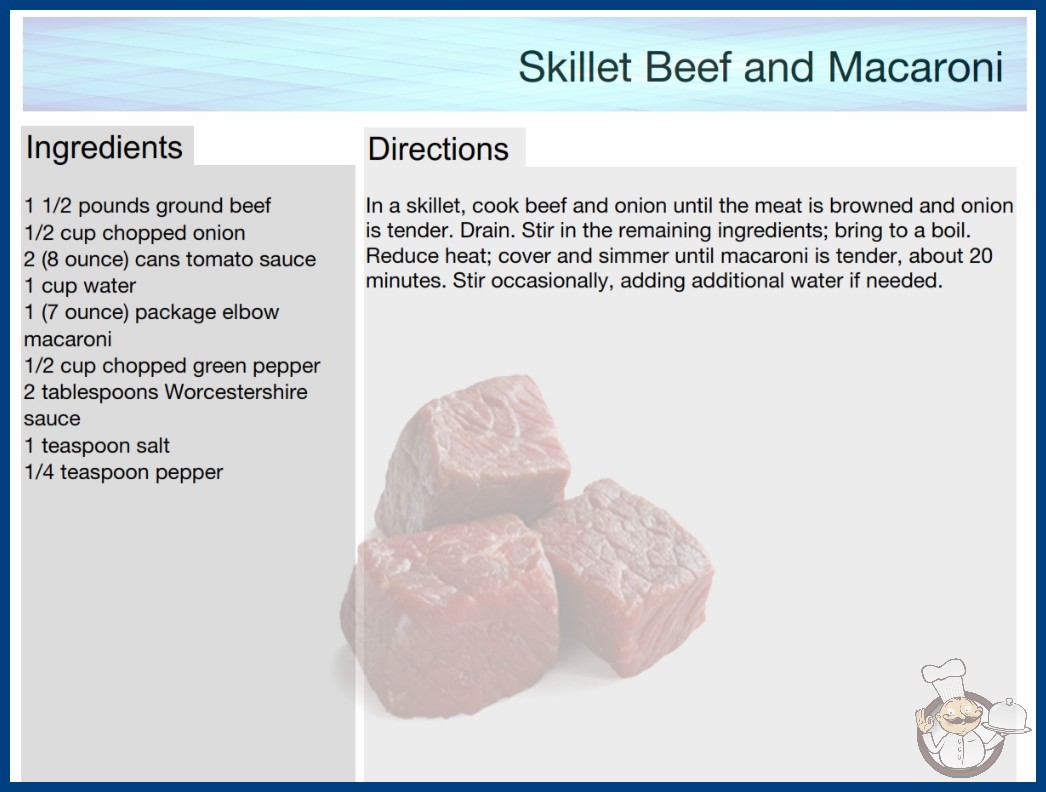 Skillet Beef and Macaroni

Ingredients

1 1/2 pounds ground beef
1/2 cup chopped onion
2 (8 ounce) cans tomato sauce
1 cup water
1 (7 ounce) package elbow macaroni
1/2 cup chopped green pepper
2 tablespoons Worcestershire sauce
1 teaspoon salt
1/4 teaspoon pepper

Directions

In a skillet, cook beef and onion until the meat is browned and onion is tender. Drain. Stir in the remaining ingredients; bring to a boil. Reduce heat; cover and simmer until macaroni is tender, about 20 minutes. Stir occasionally, adding additional water if needed.